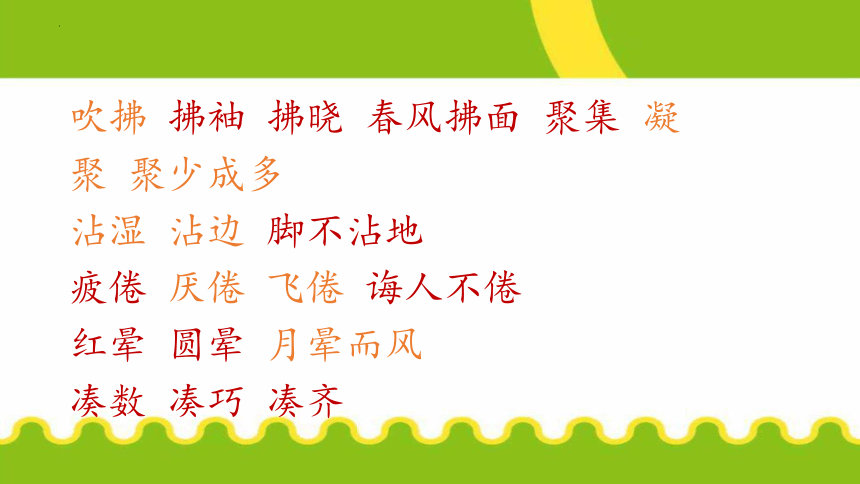 吹拂 拂袖 拂晓 春风拂面 聚集 凝聚 聚少成多

沾湿 沾边 脚不沾地

疲倦 厌倦 飞倦 诲人不倦

红晕 圆晕 月晕而风

凑数 凑巧 凑齐